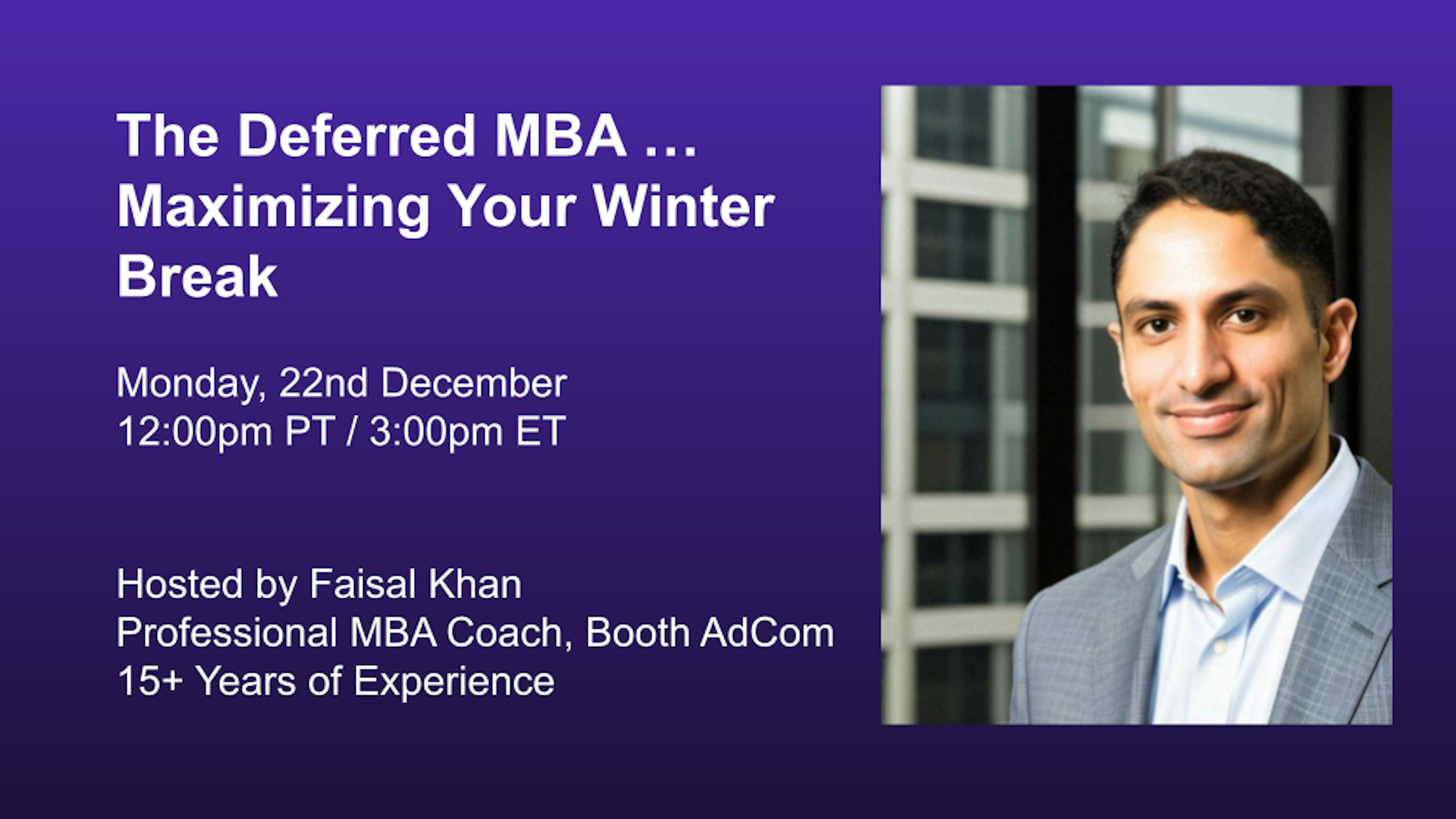 The Deferred MBA … Maximizing Your Winter Break

Monday, 22nd December
12:00pm PT / 3:00pm ET

Hosted by Faisal Khan
Professional MBA Coach, Booth AdCom
15+ Years of Experience